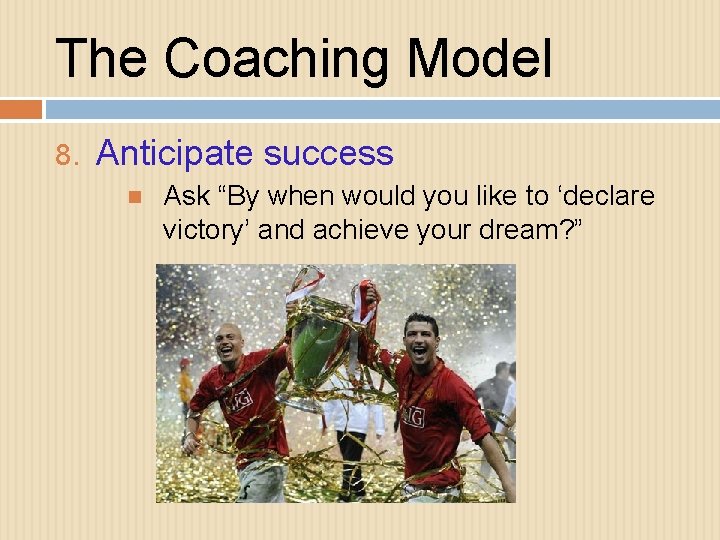 The Coaching Model

8. Anticipate success

Ask “By when would you like to ‘declare victory’ and achieve your dream?”

AIG

AIG